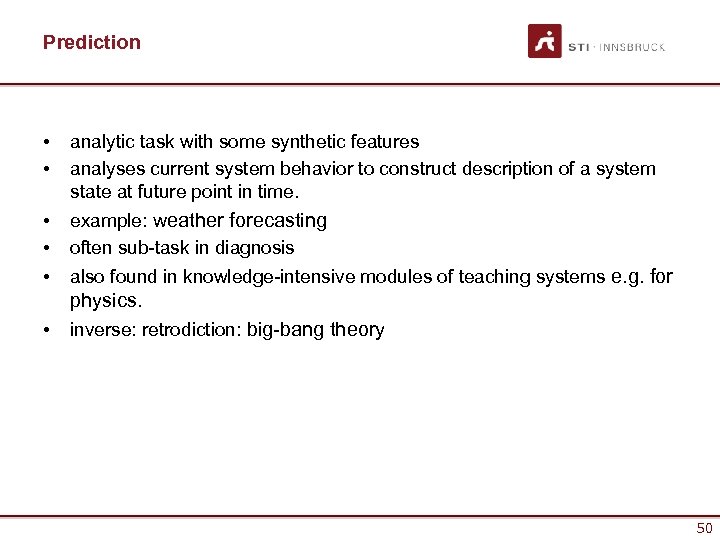 Prediction

STI · INNSBRUCK

• analytic task with some synthetic features
• analyses current system behavior to construct description of a system state at future point in time.
• example: weather forecasting
• often sub-task in diagnosis
• also found in knowledge-intensive modules of teaching systems e.g. for physics.
• inverse: retrodiction: big-bang theory

50